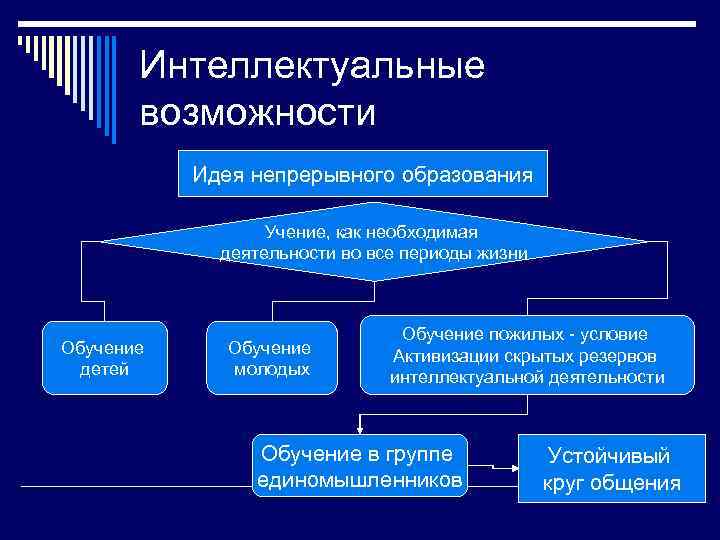 Интеллектуальные возможности

Идея непрерывного образования

Учение, как необходимая деятельности во все периоды жизни

Обучение детей

Обучение молодых

Обучение пожилых - условие Активизации скрытых резервов интеллектуальной деятельности

Обучение в группе единомышленников

Устойчивый круг общения